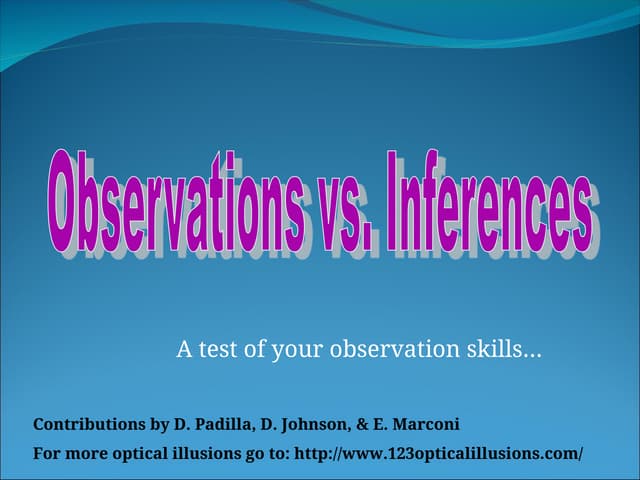 Observations vs. Inferences

A test of your observation skills...

Contributions by D. Padilla, D. Johnson, & E. Marconi

For more optical illusions go to: http://www.123opticalillusions.com/